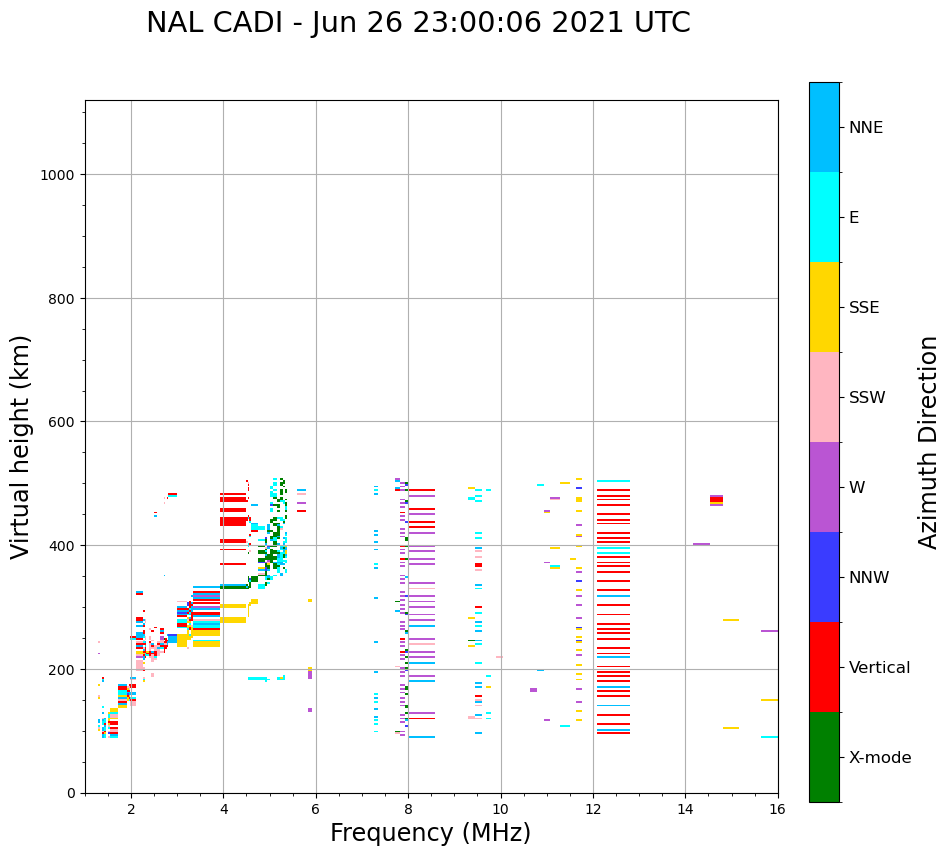 NAL CADI - Jun 26 23:00:06 2021 UTC

Virtual height (km)

1000
800
600
400
200
0

2 4 6 8 10 12 14 16

Frequency (MHz)

NNE
E
SSE
SSW
W
NNW
Vertical
X-mode

Azimuth Direction